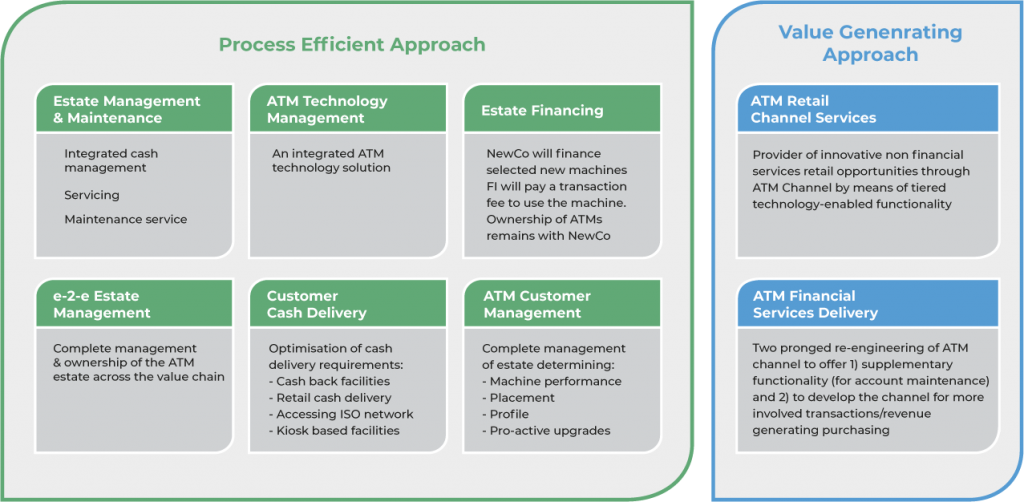 Process Efficient Approach

Estate Management & Maintenance

Integrated cash management

Servicing

Maintenance service

ATM Technology Management

An integrated ATM technology solution

Estate Financing

NewCo will finance selected new machines FI will pay a transaction fee to use the machine. Ownership of ATMs remains with NewCo

e-2-e Estate Management

Complete management & ownership of the ATM estate across the value chain

Customer Cash Delivery

Optimisation of cash delivery requirements:
- Cash back facilities
- Retail cash delivery
- Accessing ISO network
- Kiosk based facilities

ATM Customer Management

Complete management of estate determining:
- Machine performance
- Placement
- Profile
- Pro-active upgrades

Value Genenrating Approach

ATM Retail Channel Services

Provider of innovative non financial services retail opportunities through ATM Channel by means of tiered technology-enabled functionality

ATM Financial Services Delivery

Two pronged re-engineering of ATM channel to offer 1) supplementary functionality (for account maintenance) and 2) to develop the channel for more involved transactions/revenue generating purchasing